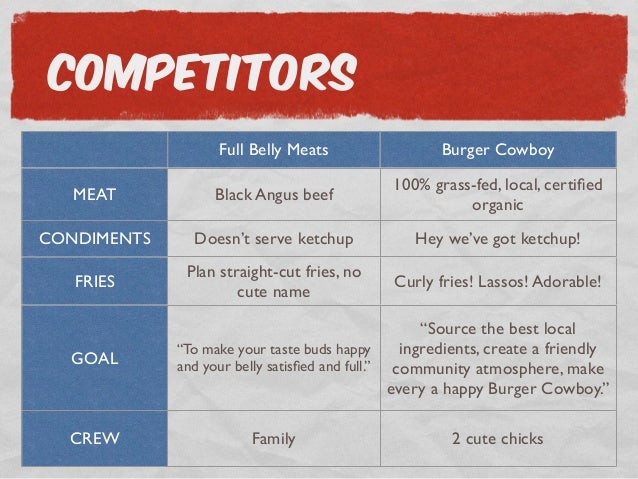 COMPETITORS

| | Full Belly Meats | Burger Cowboy |
|---|---|---|
| MEAT | Black Angus beef | 100% grass-fed, local, certified organic |
| CONDIMENTS | Doesn't serve ketchup | Hey we've got ketchup! |
| FRIES | Plan straight-cut fries, no cute name | Curly fries! Lassos! Adorable! |
| GOAL | "To make your taste buds happy and your belly satisfied and full." | "Source the best local ingredients, create a friendly community atmosphere, make every a happy Burger Cowboy." |
| CREW | Family | 2 cute chicks |